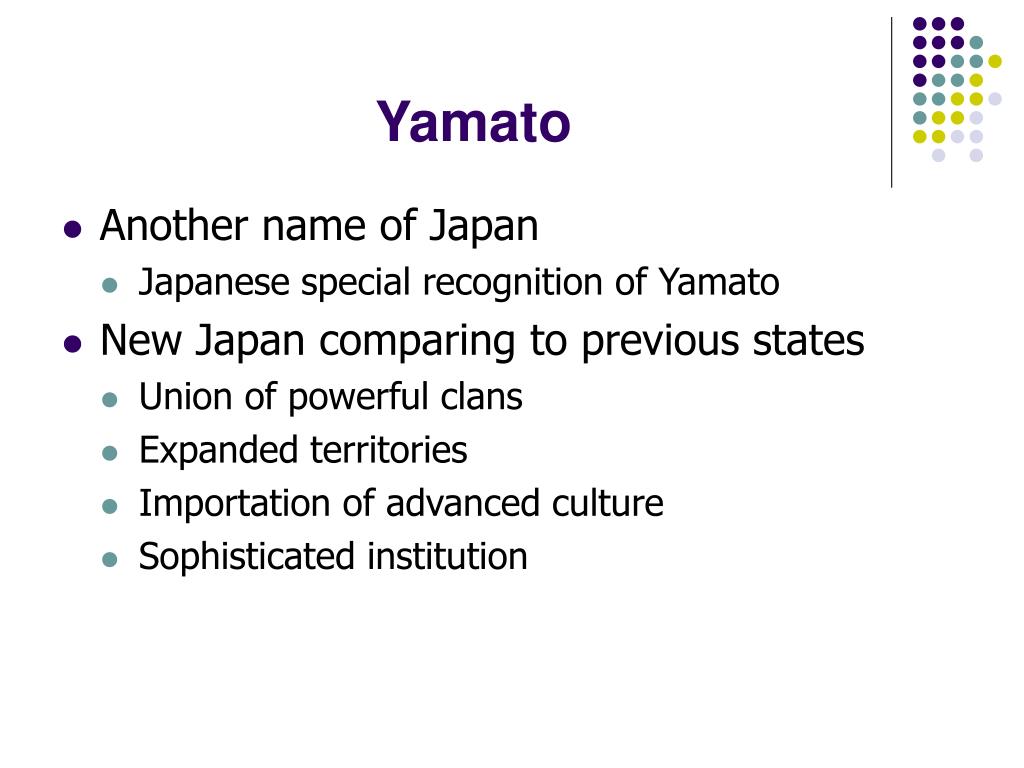 Yamato

- Another name of Japan
  - Japanese special recognition of Yamato
- New Japan comparing to previous states
  - Union of powerful clans
  - Expanded territories
  - Importation of advanced culture
  - Sophisticated institution